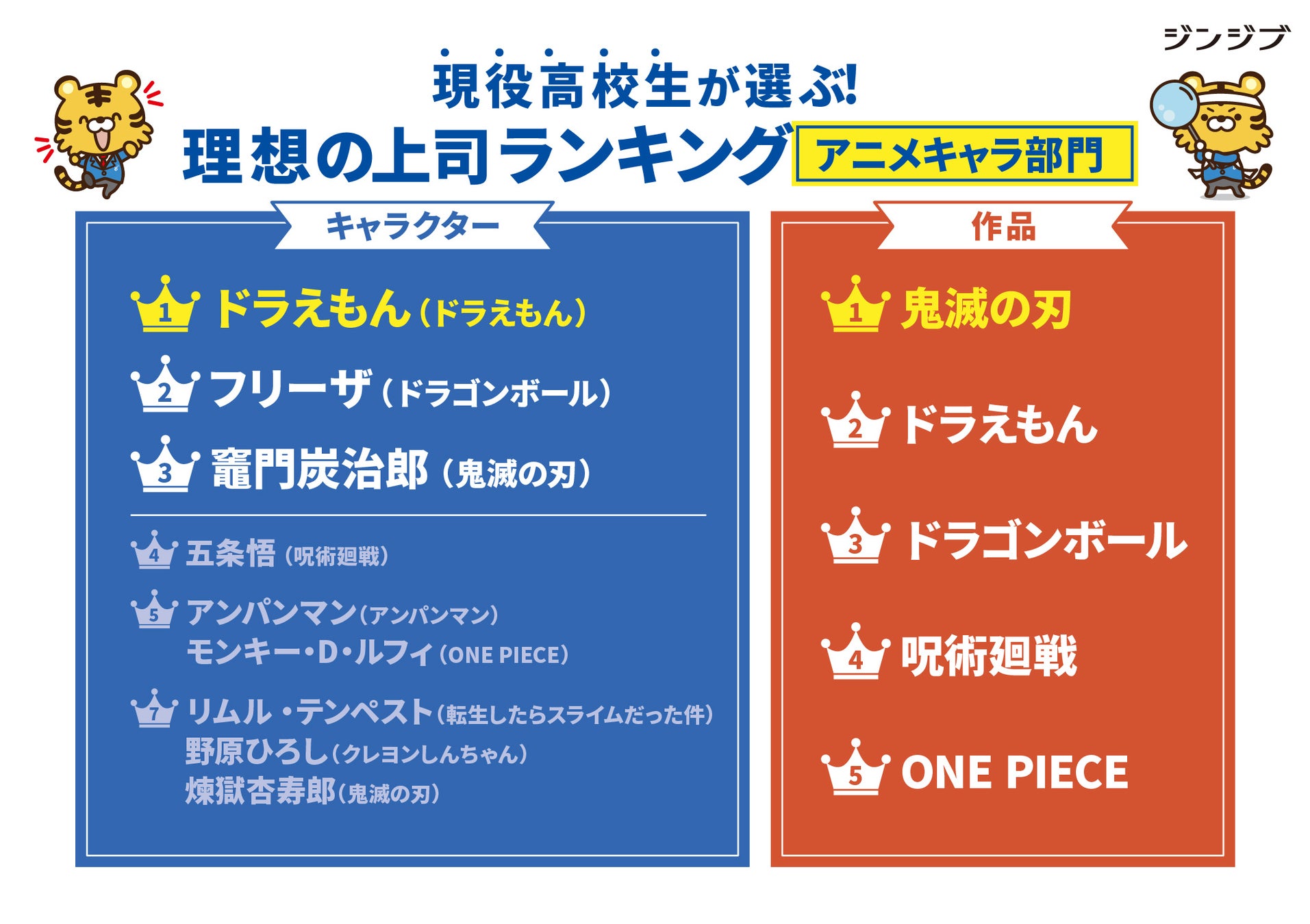 ジンジブ

現役高校生が選ぶ!
理想の上司ランキング アニメキャラ部門

キャラクター

1 ドラえもん（ドラえもん）
2 フリーザ（ドラゴンボール）
3 竈門炭治郎（鬼滅の刃）

4 五条悟（呪術廻戦）
5 アンパンマン（アンパンマン）
モンキー・D・ルフィ（ONE PIECE）
7 リムル・テンペスト（転生したらスライムだった件）
野原ひろし（クレヨンしんちゃん）
煉獄杏寿郎（鬼滅の刃）

作品

1 鬼滅の刃
2 ドラえもん
3 ドラゴンボール
4 呪術廻戦
5 ONE PIECE